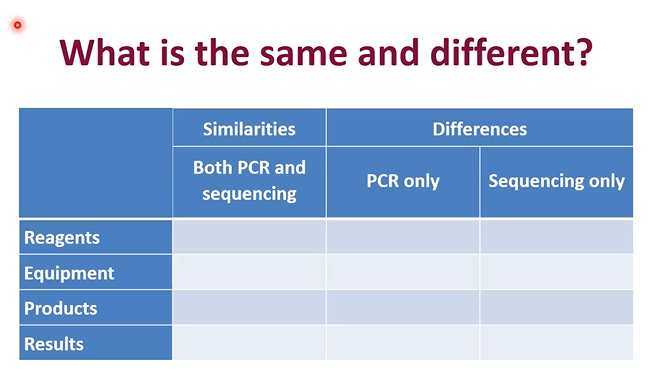 What is the same and different?

| | Similarities | Differences | |
|---|---|---|---|
| | Both PCR and sequencing | PCR only | Sequencing only |
| Reagents | | | |
| Equipment | | | |
| Products | | | |
| Results | | | |